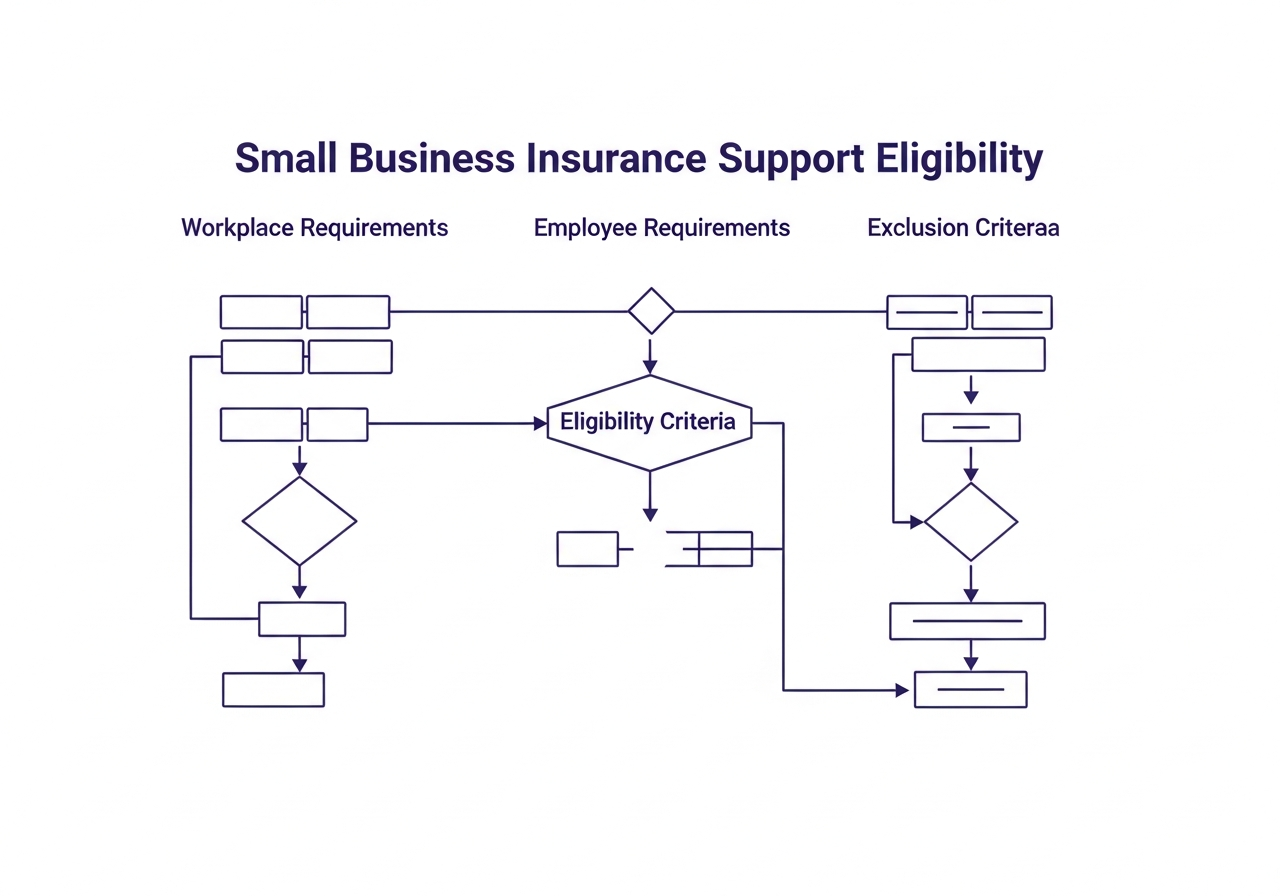 Small Business Insurance Support Eligibility

Workplace Requirements

Employee Requirements

Exclusion Criteraa

Eligibility Criteria